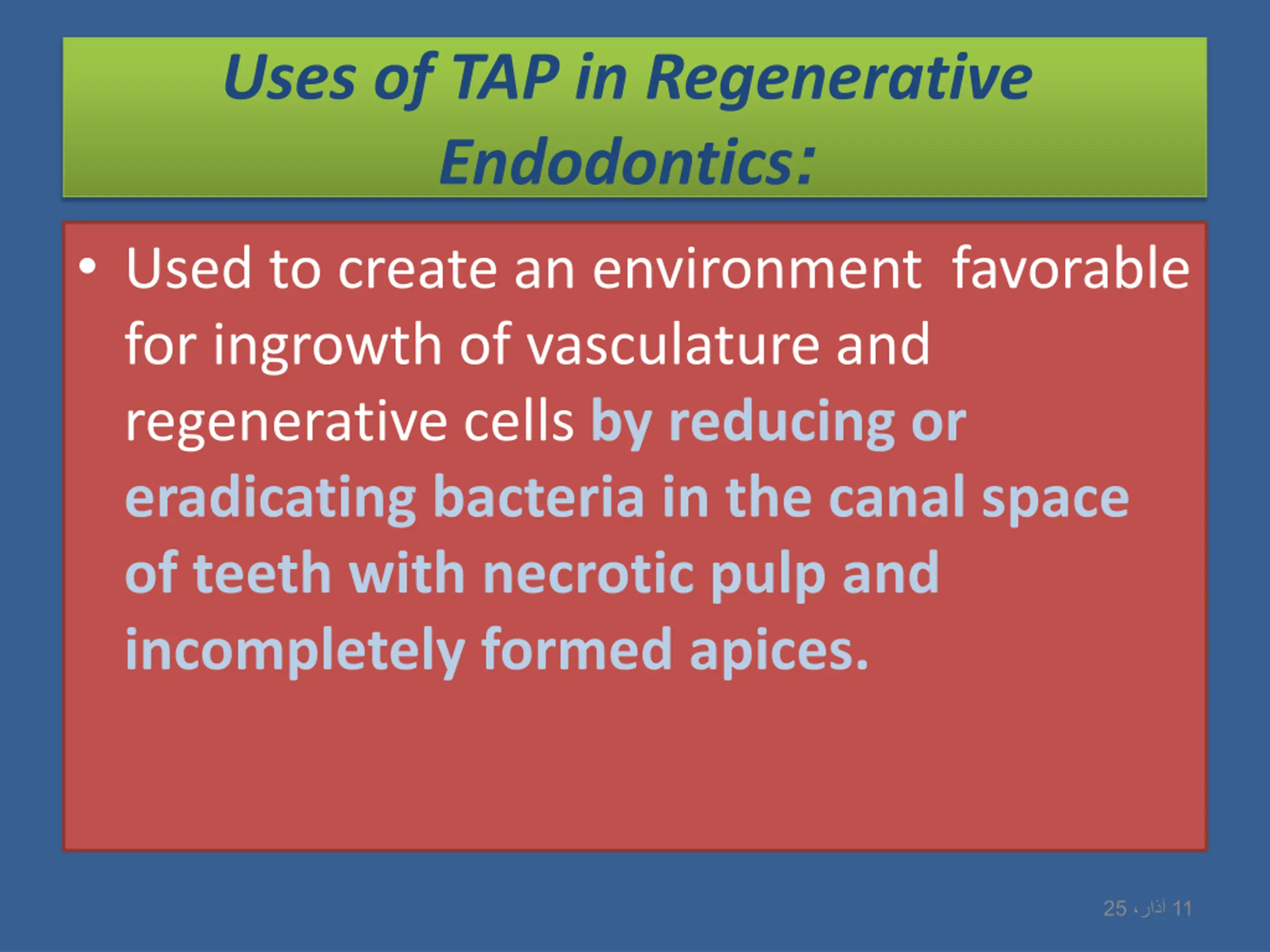 Uses of TAP in Regenerative Endodontics:

• Used to create an environment favorable for ingrowth of vasculature and regenerative cells by reducing or eradicating bacteria in the canal space of teeth with necrotic pulp and incompletely formed apices.

11 آذار، 25